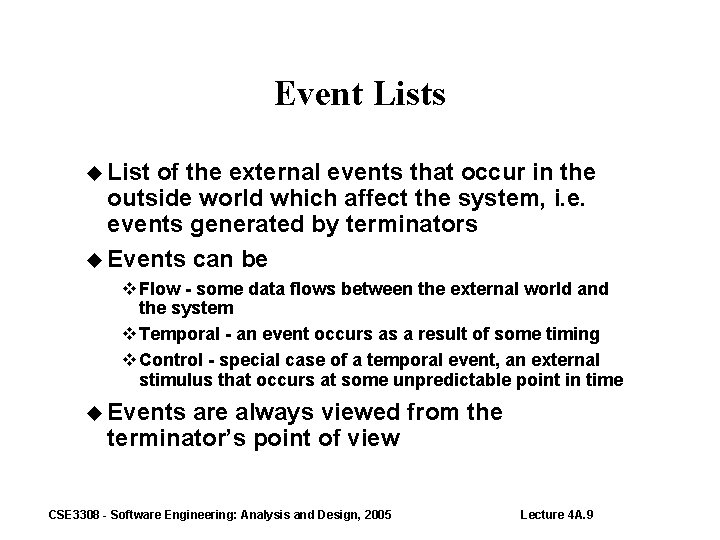 Event Lists

◆ List of the external events that occur in the outside world which affect the system, i.e. events generated by terminators

◆ Events can be

❖ Flow - some data flows between the external world and the system

❖ Temporal - an event occurs as a result of some timing

❖ Control - special case of a temporal event, an external stimulus that occurs at some unpredictable point in time

◆ Events are always viewed from the terminator's point of view

CSE3308 - Software Engineering: Analysis and Design, 2005

Lecture 4A.9